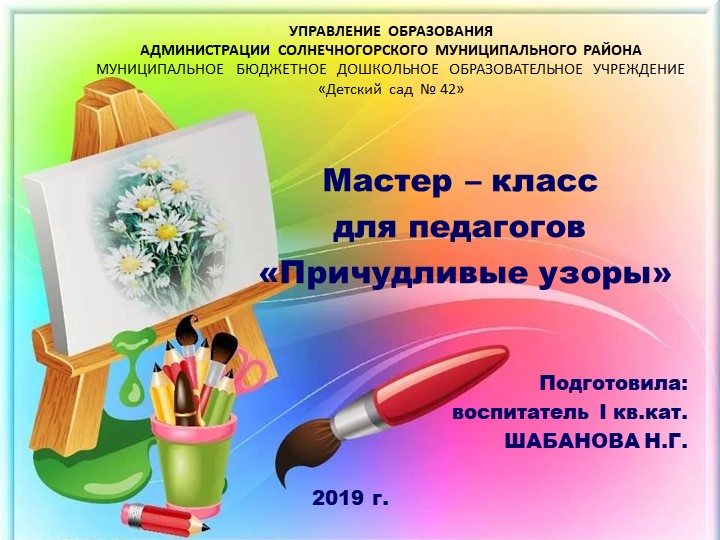 УПРАВЛЕНИЕ ОБРАЗОВАНИЯ
АДМИНИСТРАЦИИ СОЛНЕЧНОГОРСКОГО МУНИЦИПАЛЬНОГО РАЙОНА
МУНИЦИПАЛЬНОЕ БЮДЖЕТНОЕ ДОШКОЛЬНОЕ ОБРАЗОВАТЕЛЬНОЕ УЧРЕЖДЕНИЕ
«Детский сад № 42»

Мастер – класс
для педагогов
«Причудливые узоры»

Подготовила:
воспитатель I кв.кат.
ШАБАНОВА Н.Г.

2019 г.